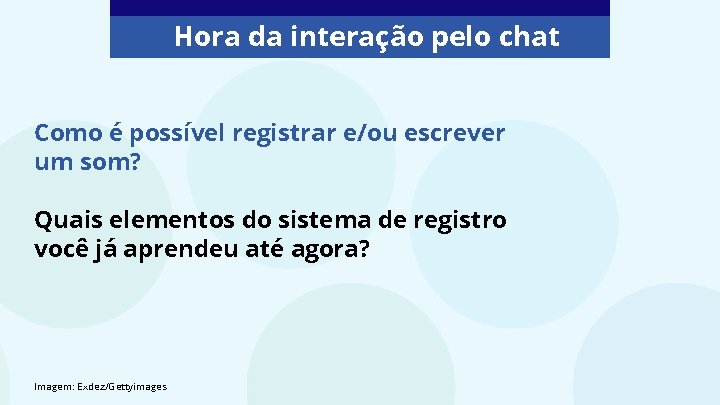 Hora da interação pelo chat

Como é possível registrar e/ou escrever um som?

Quais elementos do sistema de registro você já aprendeu até agora?

Imagem: Exdez/Gettyimages